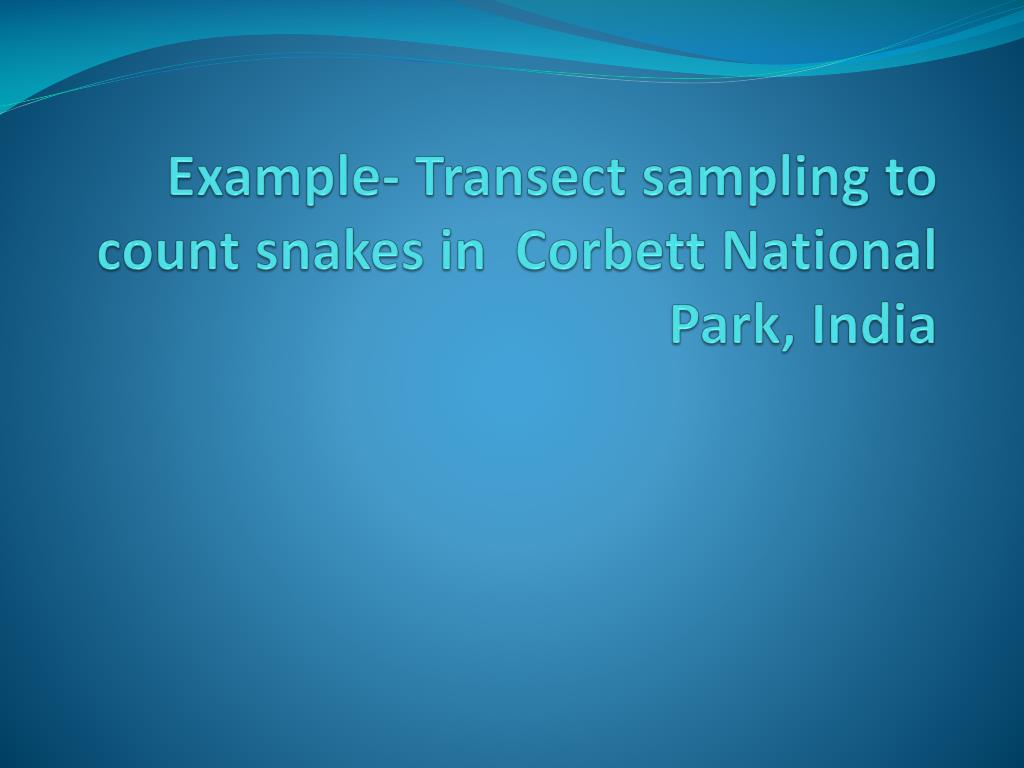 Example- Transect sampling to count snakes in  Corbett National Park, India